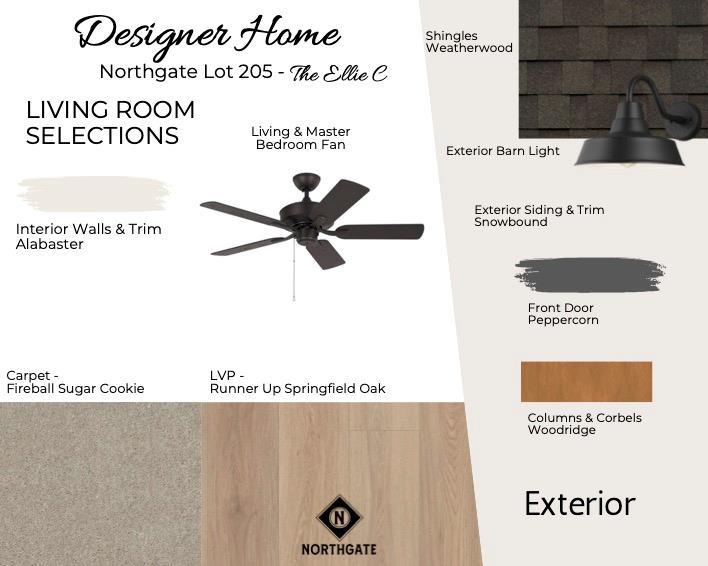 Designer Home
Northgate Lot 205 - The Ellie C

LIVING ROOM SELECTIONS

Living & Master Bedroom Fan

Interior Walls & Trim
Alabaster

Carpet -
Fireball Sugar Cookie

LVP -
Runner Up Springfield Oak

N
NORTHGATE

Shingles
Weatherwood

Exterior Barn Light

Exterior Siding & Trim
Snowbound

Front Door
Peppercorn

Columns & Corbels
Woodridge

Exterior